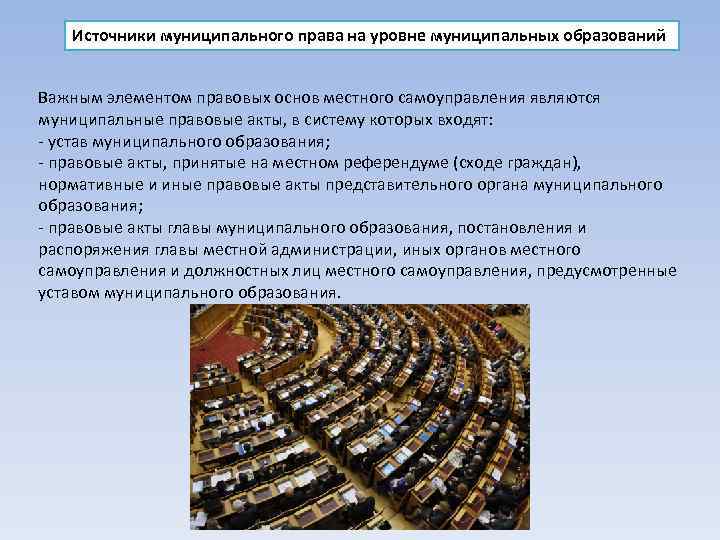 Источники муниципального права на уровне муниципальных образований

Важным элементом правовых основ местного самоуправления являются муниципальные правовые акты, в систему которых входят:
- устав муниципального образования;
- правовые акты, принятые на местном референдуме (сходе граждан), нормативные и иные правовые акты представительного органа муниципального образования;
- правовые акты главы муниципального образования, постановления и распоряжения главы местной администрации, иных органов местного самоуправления и должностных лиц местного самоуправления, предусмотренные уставом муниципального образования.